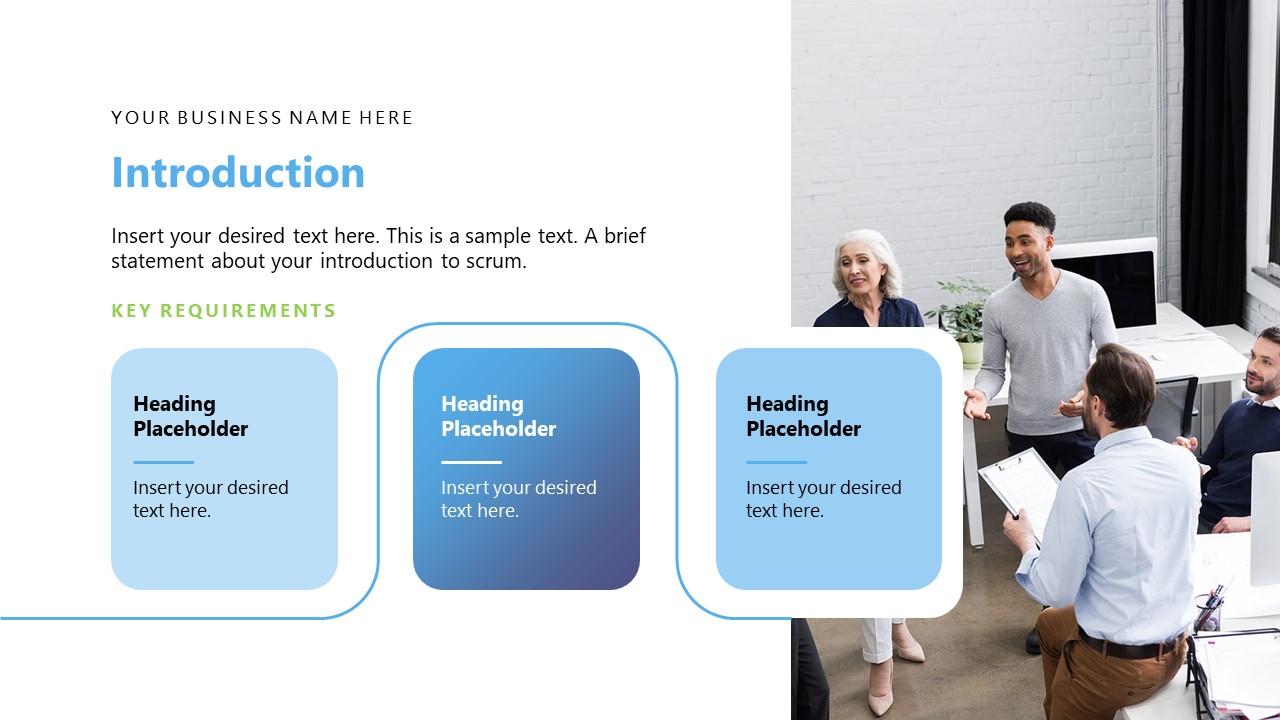 YOUR BUSINESS NAME HERE

Introduction

Insert your desired text here. This is a sample text. A brief statement about your introduction to scrum.

KEY REQUIREMENTS

Heading Placeholder

Insert your desired text here.

Heading Placeholder

Insert your desired text here.

Heading Placeholder

Insert your desired text here.